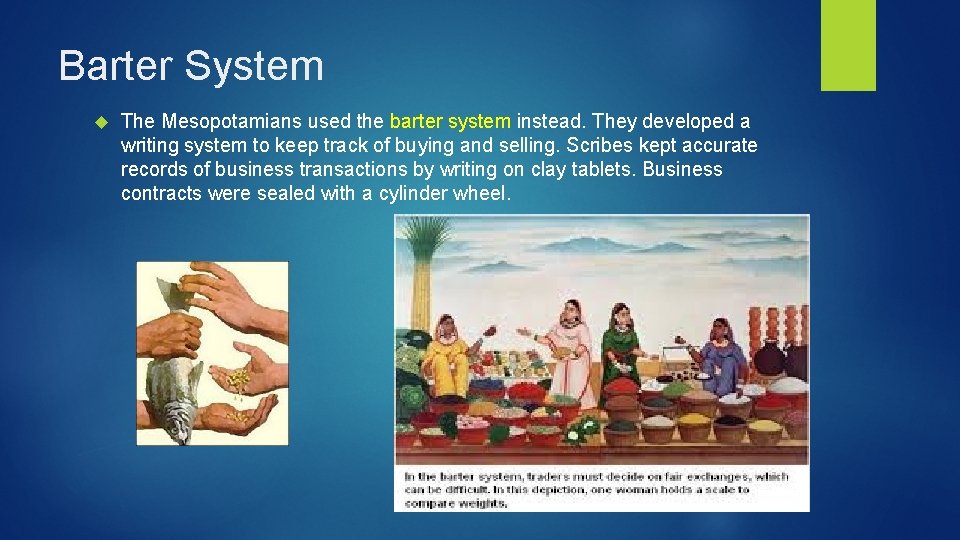 Barter System

The Mesopotamians used the barter system instead. They developed a writing system to keep track of buying and selling. Scribes kept accurate records of business transactions by writing on clay tablets. Business contracts were sealed with a cylinder wheel.

In the barter system, traders must decide on fair exchanges, which can be difficult. In this depiction, one woman holds a scale to compare weights.